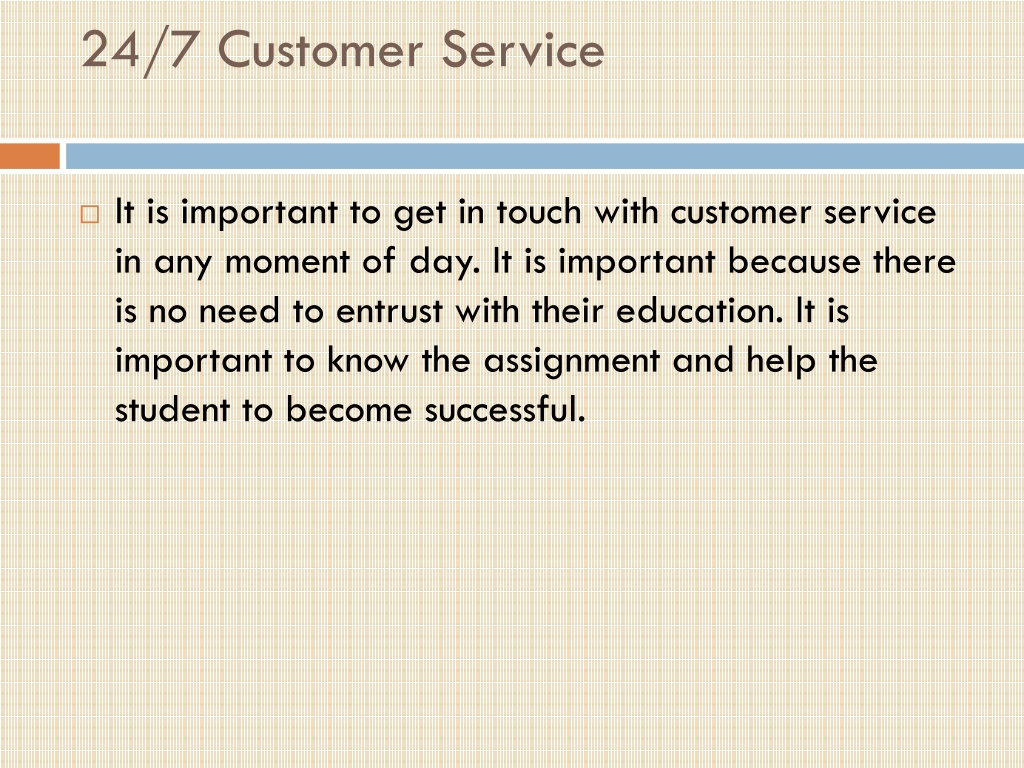 24/7 Customer Service

It is important to get in touch with customer service in any moment of day. It is important because there is no need to entrust with their education. It is important to know the assignment and help the student to become successful.